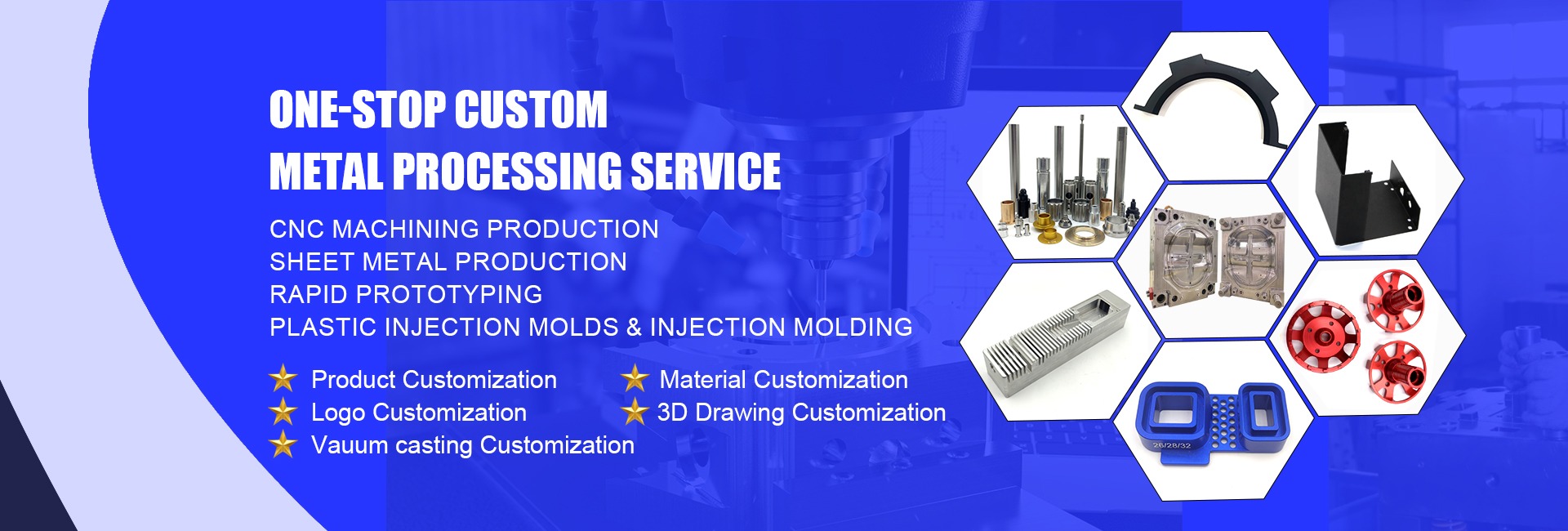 ONE-STOP CUSTOM
METAL PROCESSING SERVICE

CNC MACHINING PRODUCTION
SHEET METAL PRODUCTION
RAPID PROTOTYPING
PLASTIC INJECTION MOLDS & INJECTION MOLDING

Product Customization
Logo Customization
Vauum casting Customization

Material Customization
3D Drawing Customization

26/28/32